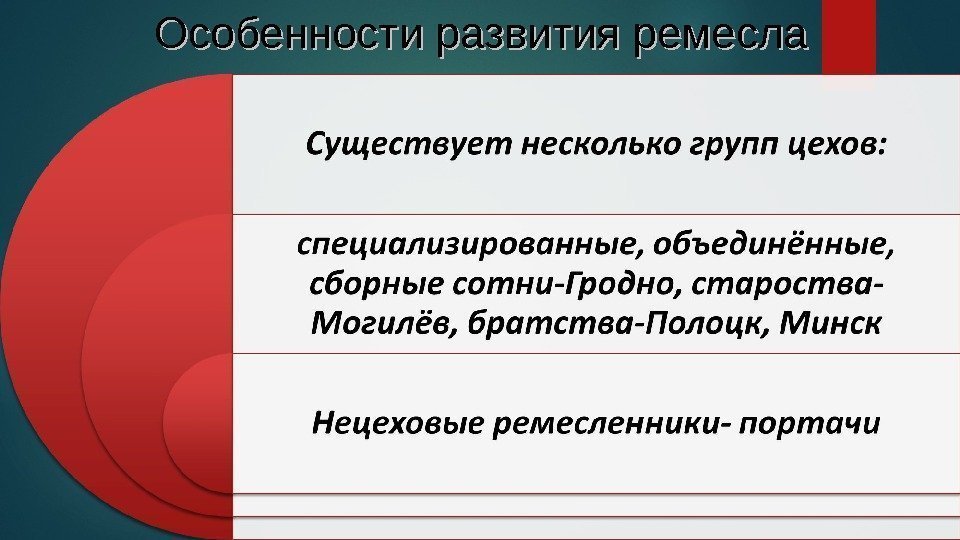 Особенности развития ремесла

Существует несколько групп цехов:

специализированные, объединённые, сборные сотни-Гродно, староства-Могилёв, братства-Полоцк, Минск

Нецеховые ремесленники- портачи